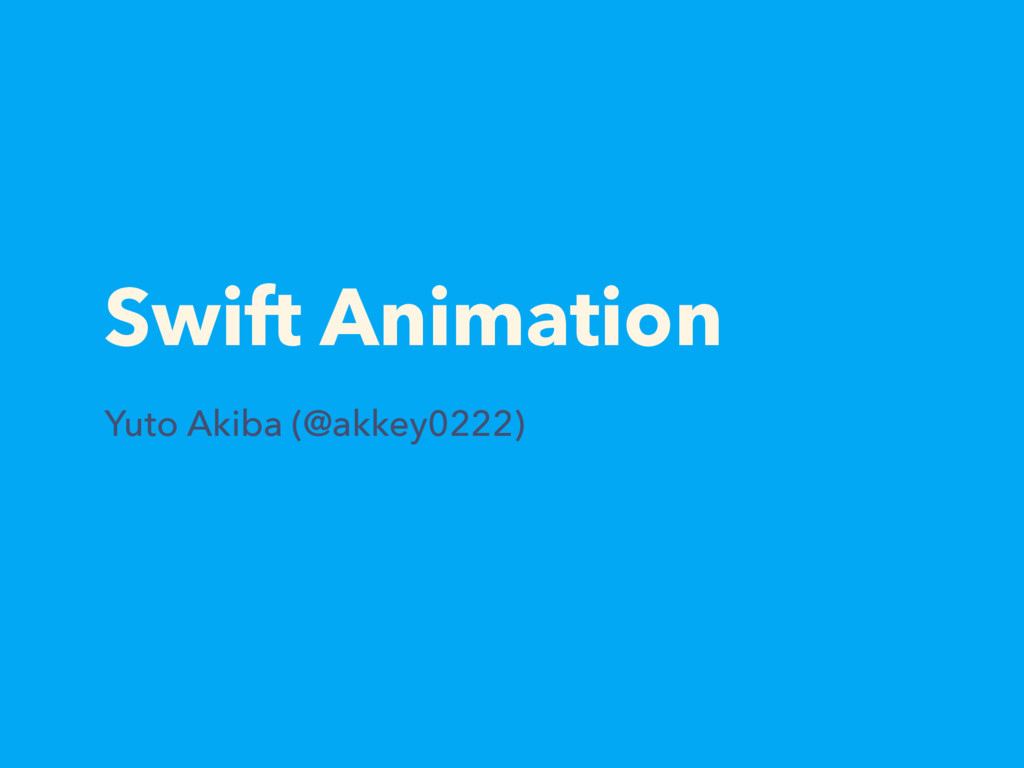 Swift Animation

Yuto Akiba (@akkey0222)